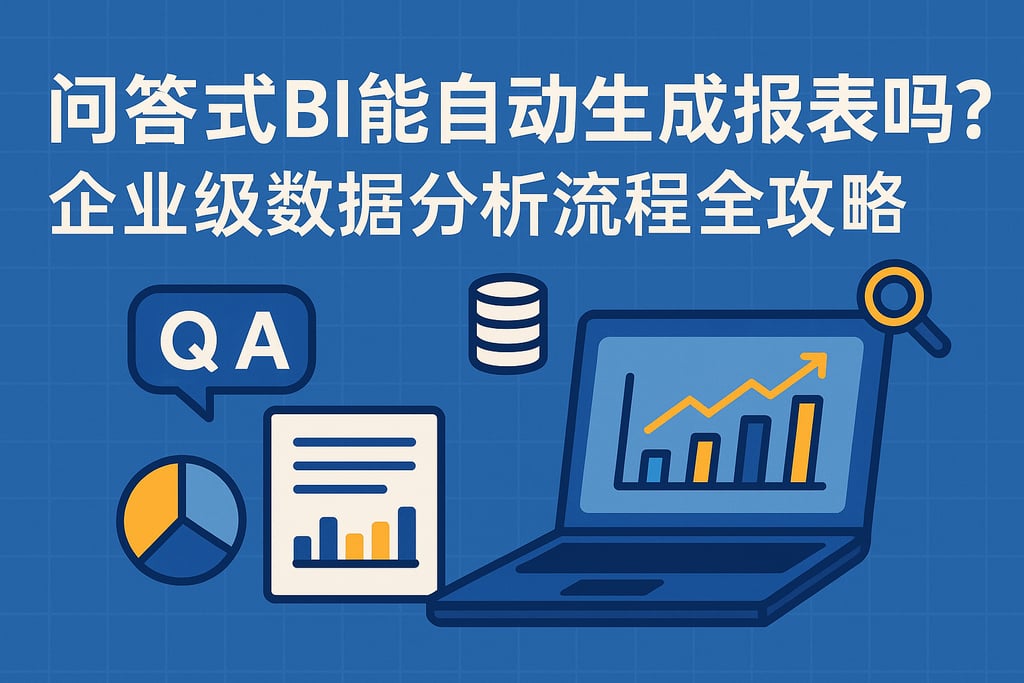 问答式BI能自动生成报表吗?
企业级数据分析流程全攻略

Q A